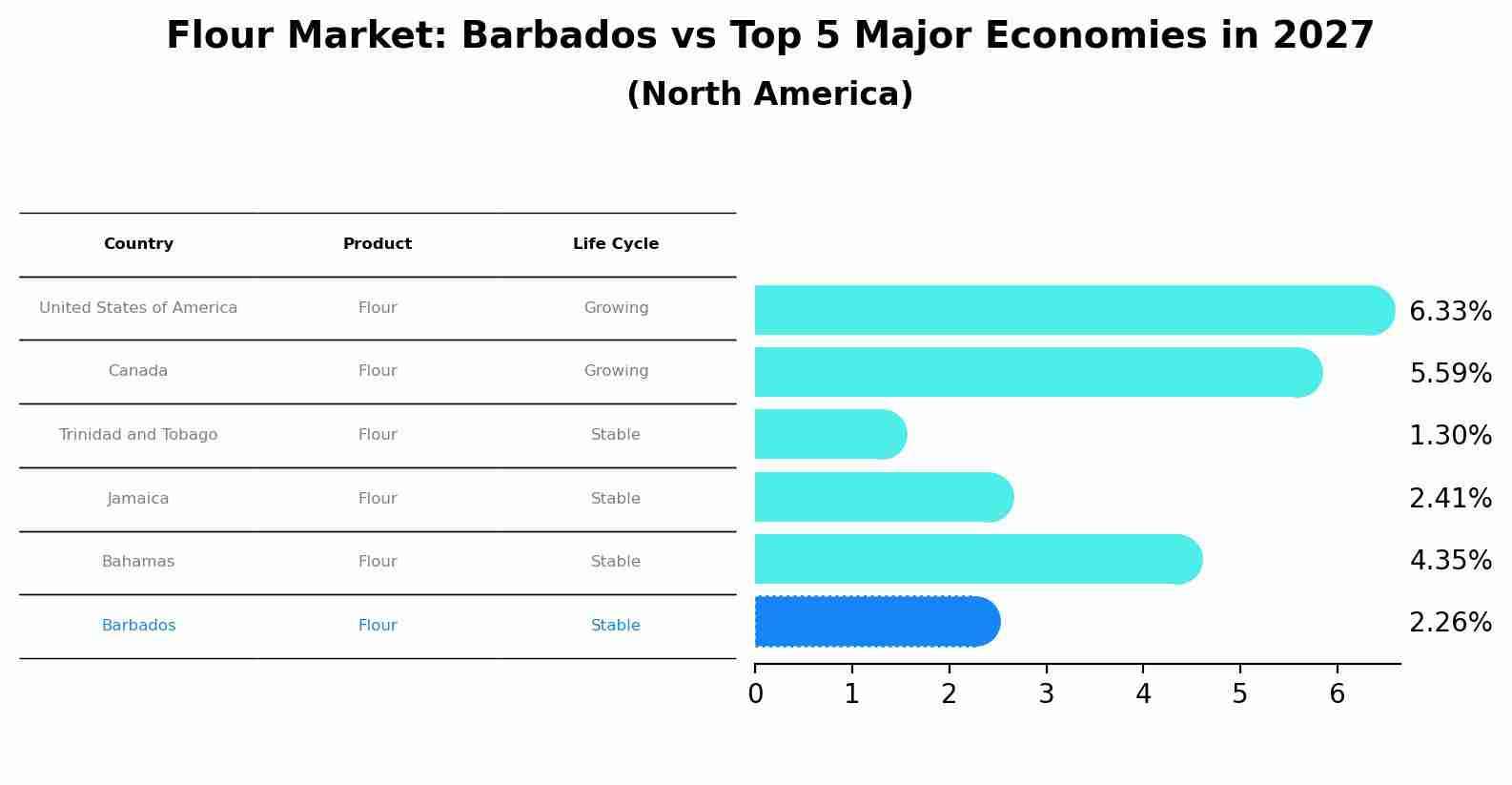 Flour Market: Barbados vs Top 5 Major Economies in 2027
(North America)

| Country | Product | Life Cycle |
|---|---|---|
| United States of America | Flour | Growing |
| Canada | Flour | Growing |
| Trinidad and Tobago | Flour | Stable |
| Jamaica | Flour | Stable |
| Bahamas | Flour | Stable |
| Barbados | Flour | Stable |

6.33%
5.59%
1.30%
2.41%
4.35%
2.26%

0 1 2 3 4 5 6